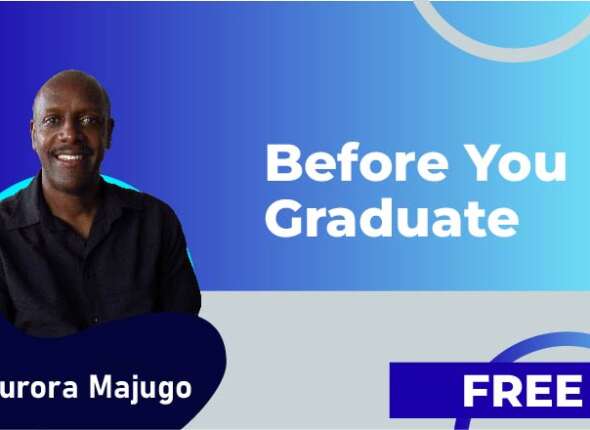 Before You Graduate

urora Majugo

FREE